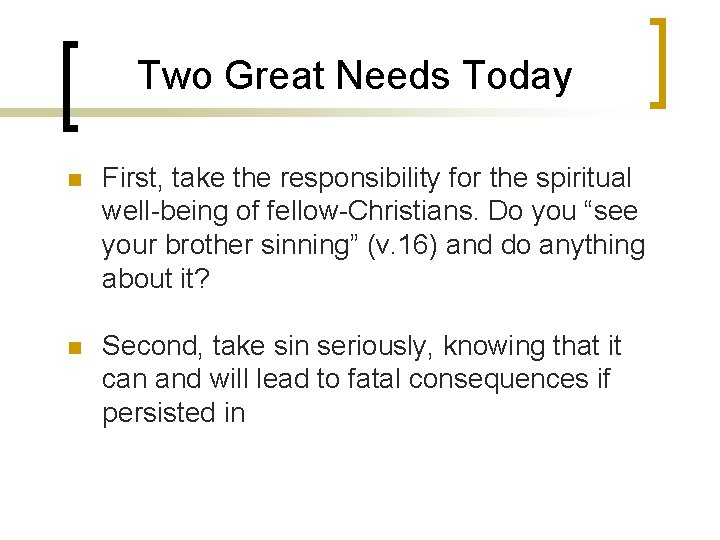 Two Great Needs Today

First, take the responsibility for the spiritual well-being of fellow-Christians. Do you “see your brother sinning” (v.16) and do anything about it?

Second, take sin seriously, knowing that it can and will lead to fatal consequences if persisted in